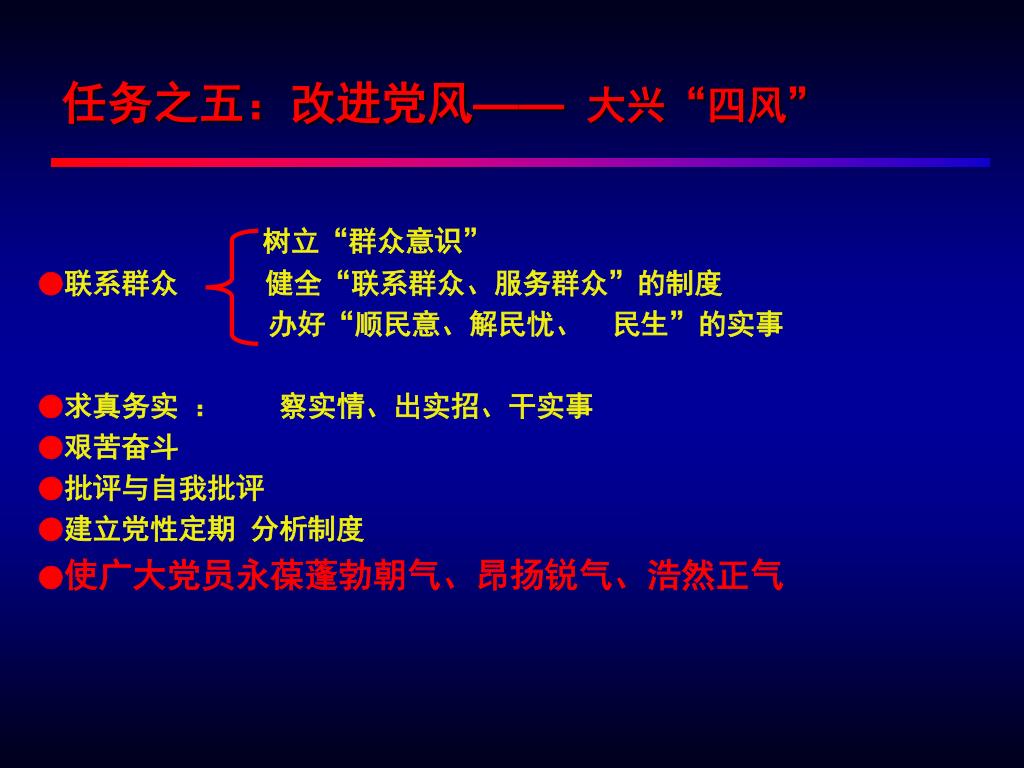 任务之五：改进党风—— 大兴“四风”

●联系群众
树立“群众意识”
健全“联系群众、服务群众”的制度
办好“顺民意、解民忧、 民生”的实事

●求真务实 ： 察实情、出实招、干实事
●艰苦奋斗
●批评与自我批评
●建立党性定期 分析制度
●使广大党员永葆蓬勃朝气、昂扬锐气、浩然正气